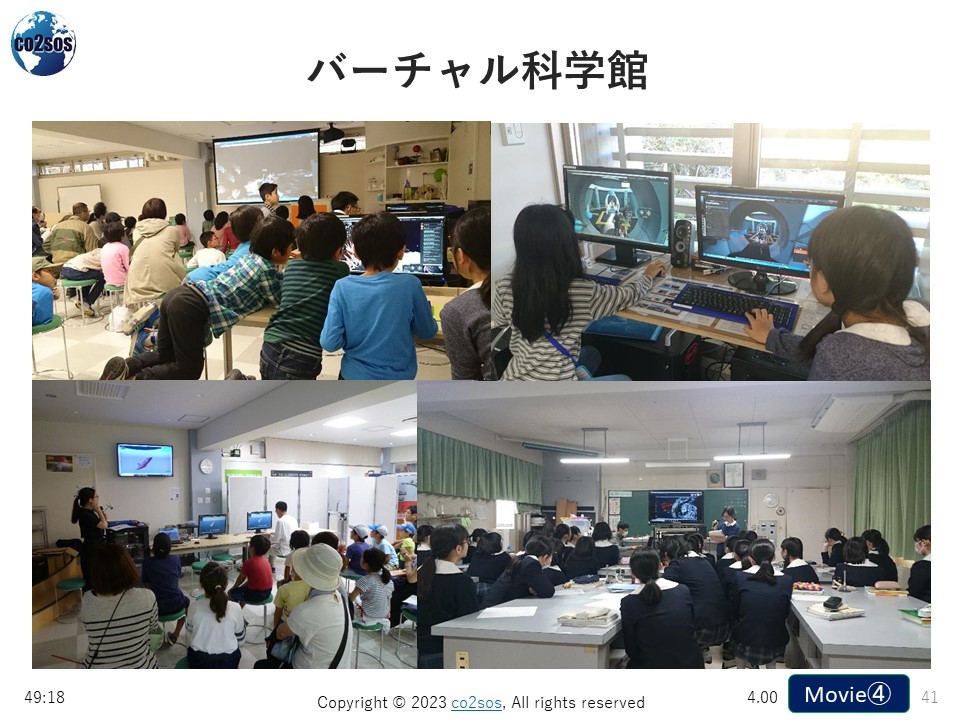 co2sos

バーチャル科学館

49:18

Copyright © 2023 co2sos, All rights reserved

4.00

Movie④

41